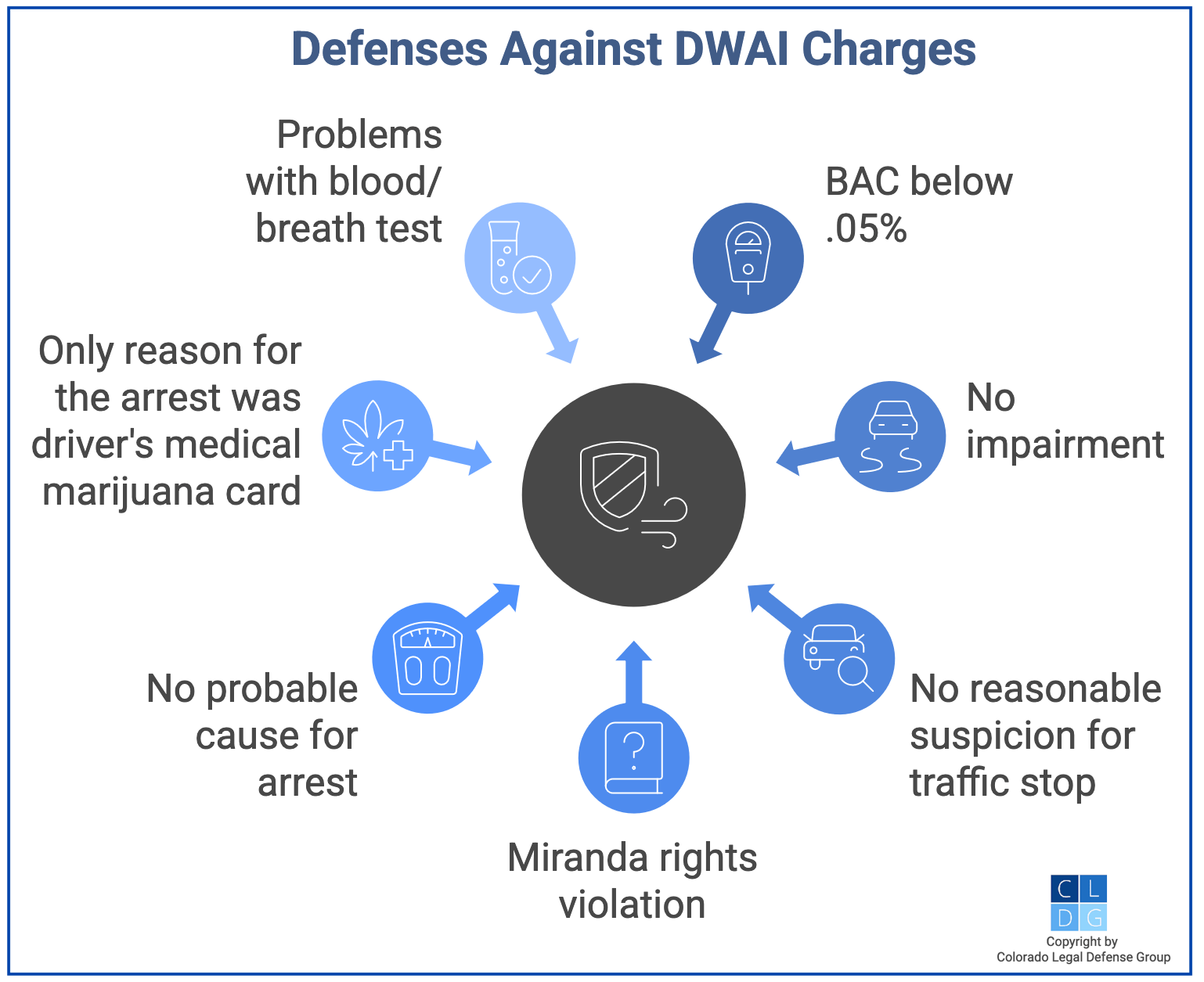 Defenses Against DWAI Charges

Problems with blood/ breath test

BAC below .05%

Only reason for the arrest was driver's medical marijuana card

No impairment

No probable cause for arrest

No reasonable suspicion for traffic stop

Miranda rights violation

C L D G

Copyright by Colorado Legal Defense Group